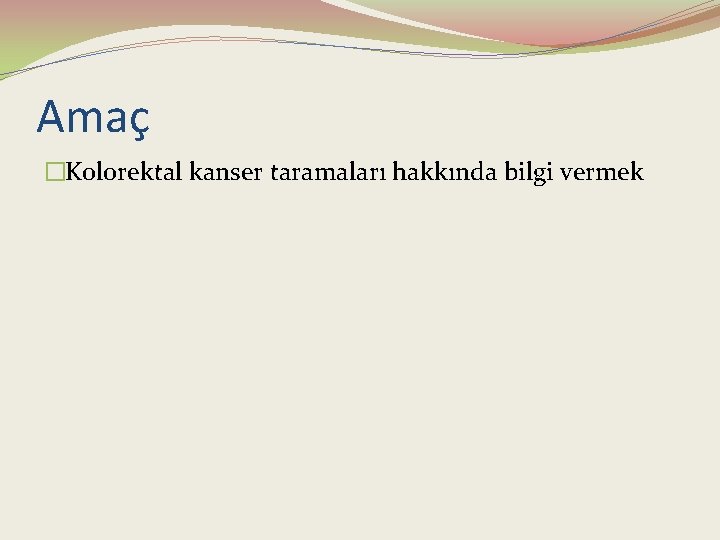 Amaç

Kolorektal kanser taramaları hakkında bilgi vermek